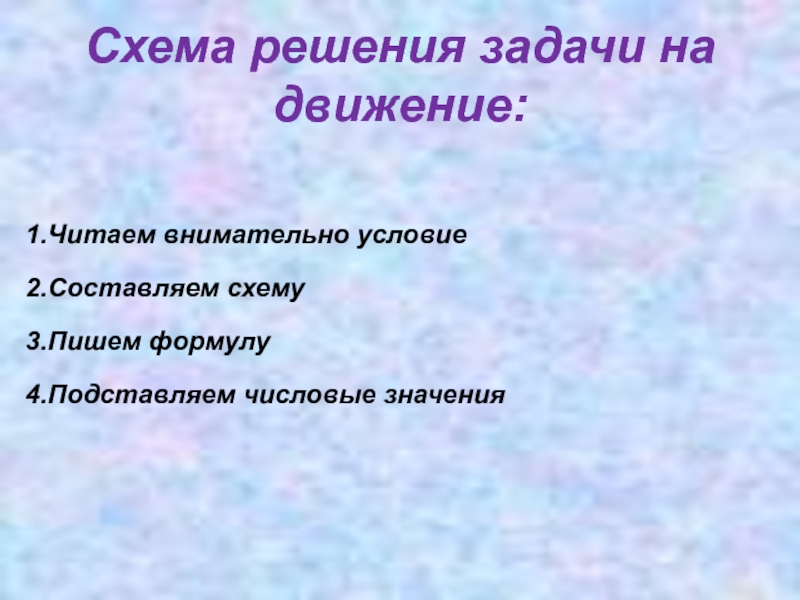 Схема решения задачи на движение:

1.Читаем внимательно условие

2.Составляем схему

3.Пишем формулу

4.Подставляем числовые значения